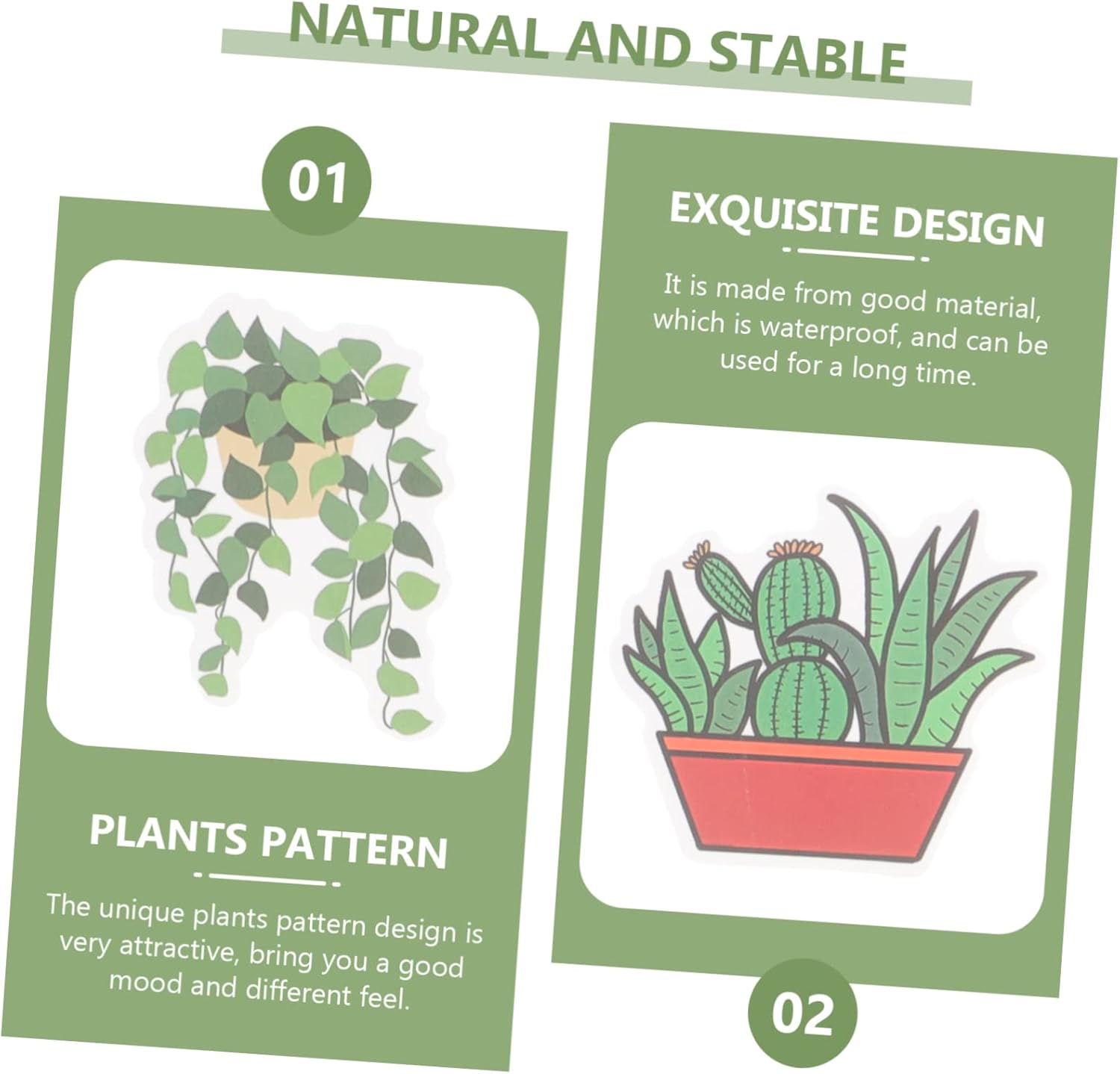 NATURAL AND STABLE

01

PLANTS PATTERN

The unique plants pattern design is very attractive, bring you a good mood and different feel.

EXQUISITE DESIGN

It is made from good material, which is waterproof, and can be used for a long time.

02